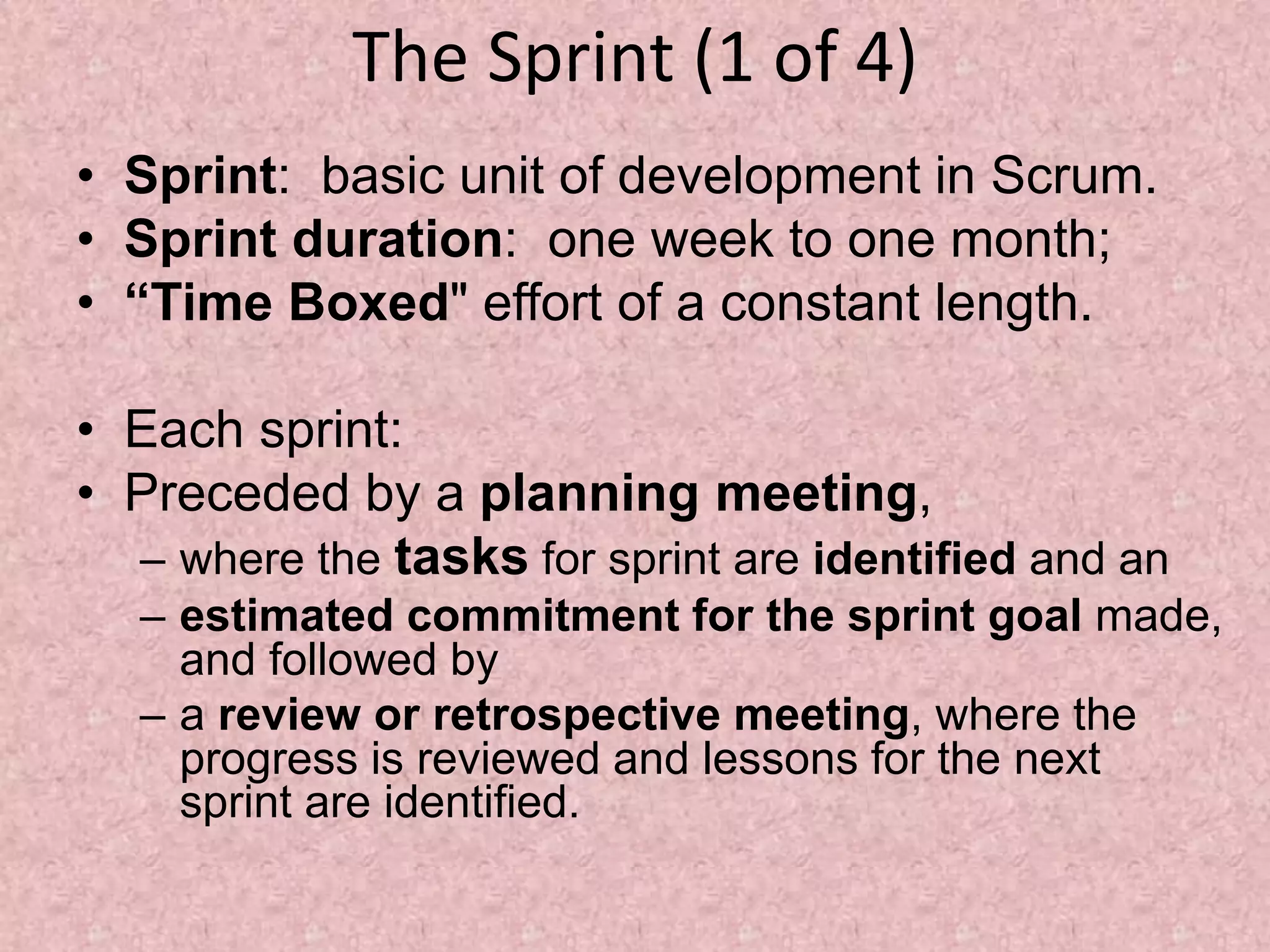 The Sprint (1 of 4)

• Sprint: basic unit of development in Scrum.
• Sprint duration: one week to one month;
• “Time Boxed" effort of a constant length.

• Each sprint:
• Preceded by a planning meeting,
– where the tasks for sprint are identified and an
– estimated commitment for the sprint goal made, and followed by
– a review or retrospective meeting, where the progress is reviewed and lessons for the next sprint are identified.